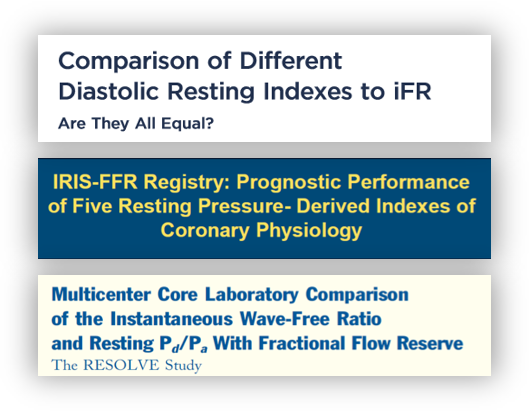 Comparison of Different Diastolic Resting Indexes to iFR
Are They All Equal?

IRIS-FFR Registry: Prognostic Performance of Five Resting Pressure- Derived Indexes of Coronary Physiology

Multicenter Core Laboratory Comparison of the Instantaneous Wave-Free Ratio and Resting $P_d/P_a$ With Fractional Flow Reserve
The RESOLVE Study